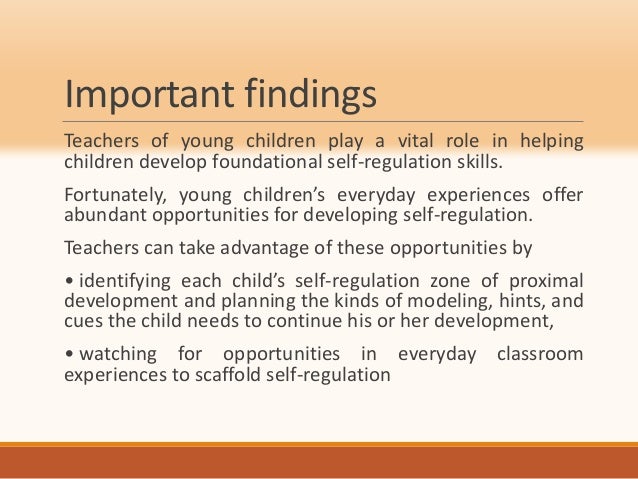 Important findings

Teachers of young children play a vital role in helping children develop foundational self-regulation skills.

Fortunately, young children's everyday experiences offer abundant opportunities for developing self-regulation.

Teachers can take advantage of these opportunities by

• identifying each child's self-regulation zone of proximal development and planning the kinds of modeling, hints, and cues the child needs to continue his or her development,

• watching for opportunities in everyday classroom experiences to scaffold self-regulation